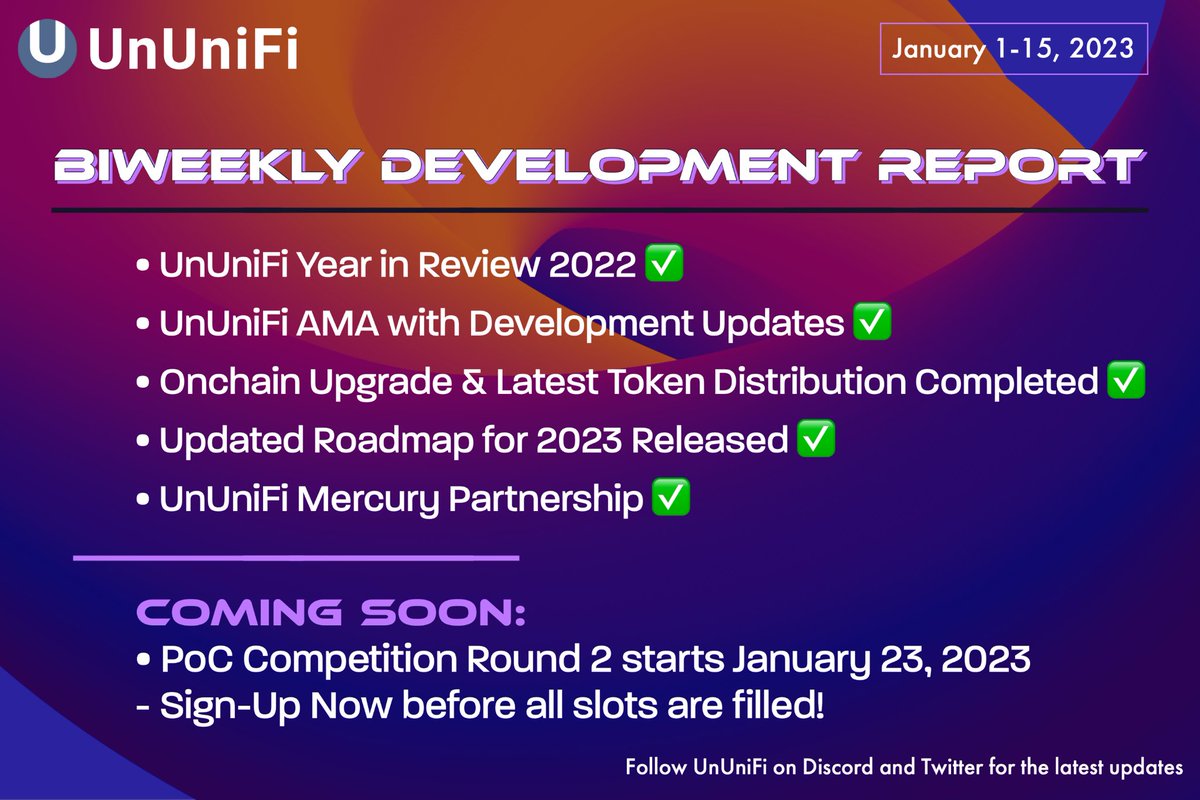 U UnUniFi

January 1-15, 2023

BIWEEKLY DEVELOPMENT REPORT

• UnUniFi Year in Review 2022 ✅
• UnUniFi AMA with Development Updates ✅
• Onchain Upgrade & Latest Token Distribution Completed ✅
• Updated Roadmap for 2023 Released ✅
• UnUniFi Mercury Partnership ✅

COMING SOON:
• PoC Competition Round 2 starts January 23, 2023
- Sign-Up Now before all slots are filled!

Follow UnUniFi on Discord and Twitter for the latest updates